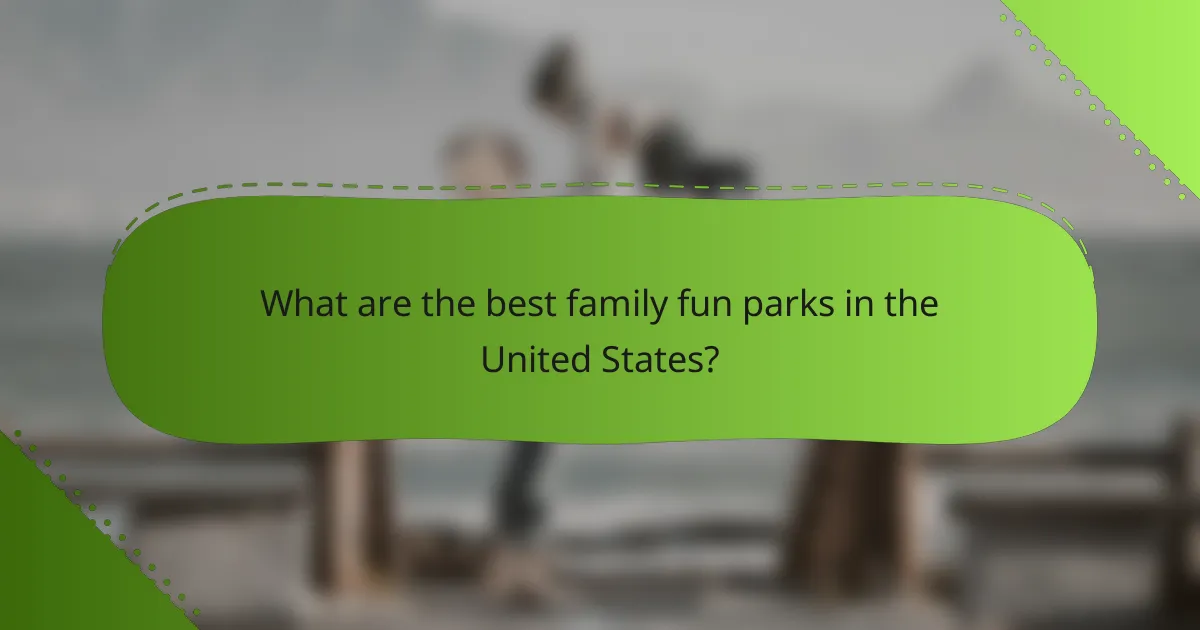 What are the best family fun parks in the United States?